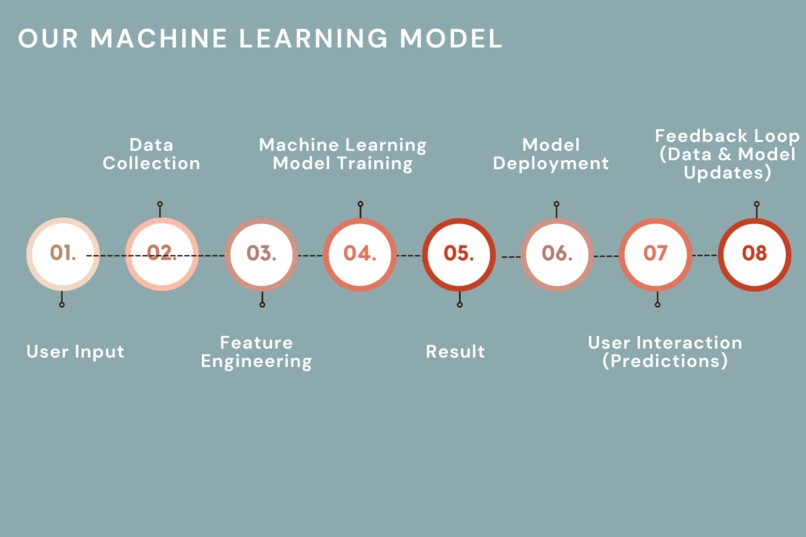 OUR MACHINE LEARNING MODEL

01.
User Input

02.
Data Collection

03.
Feature Engineering

04.
Machine Learning Model Training

05.
Result

06.
Model Deployment

07
User Interaction (Predictions)

08
Feedback Loop (Data & Model Updates)